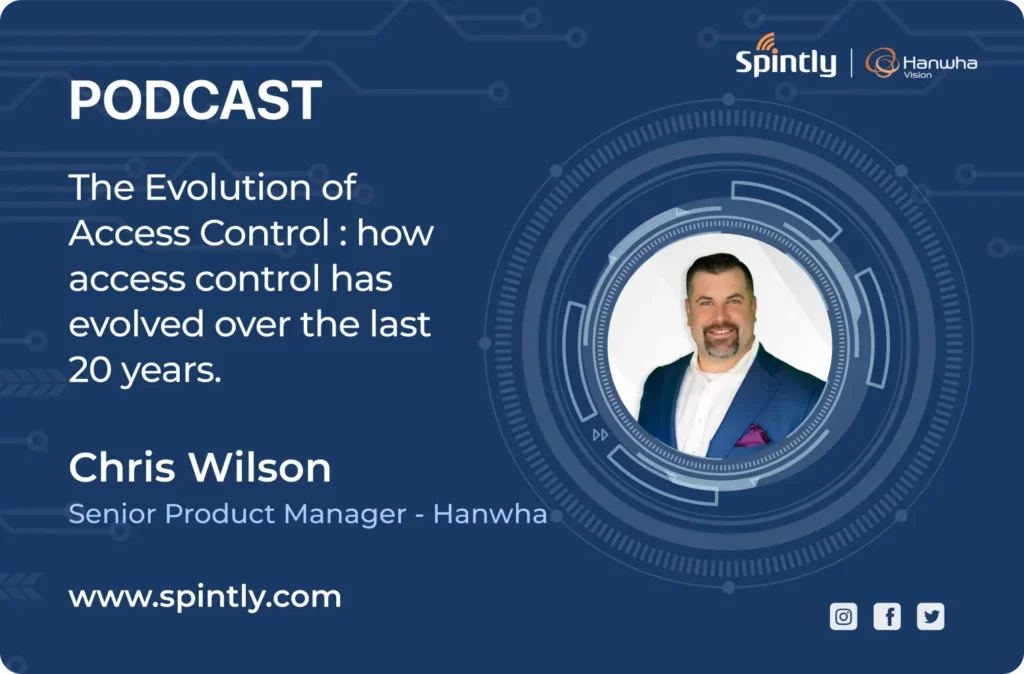 Spintly | Hanwha Vision

PODCAST

The Evolution of Access Control : how access control has evolved over the last 20 years.

Chris Wilson

Senior Product Manager - Hanwha

www.spintly.com